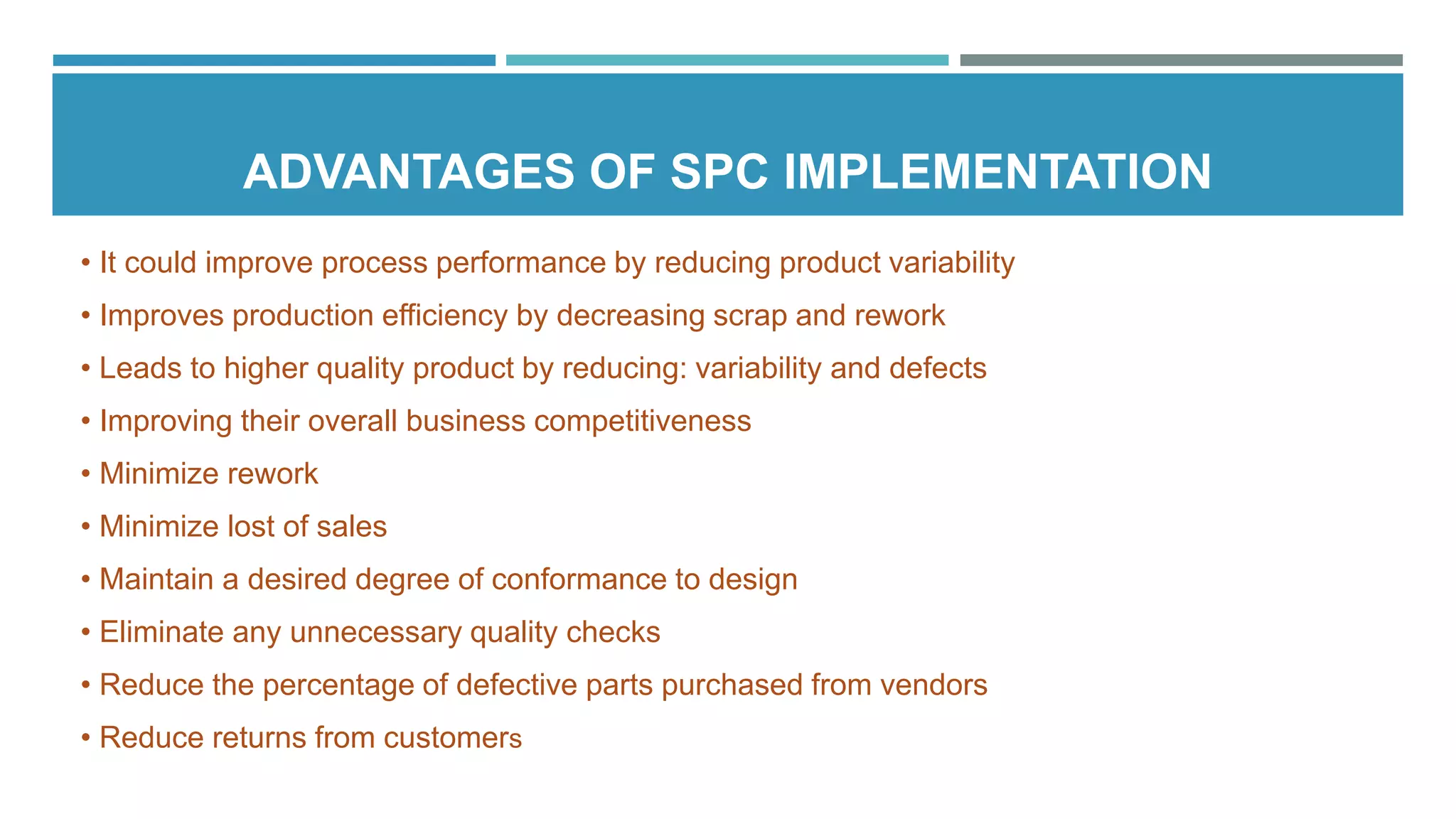 ADVANTAGES OF SPC IMPLEMENTATION

• It could improve process performance by reducing product variability
• Improves production efficiency by decreasing scrap and rework
• Leads to higher quality product by reducing: variability and defects
• Improving their overall business competitiveness
• Minimize rework
• Minimize lost of sales
• Maintain a desired degree of conformance to design
• Eliminate any unnecessary quality checks
• Reduce the percentage of defective parts purchased from vendors
• Reduce returns from customers